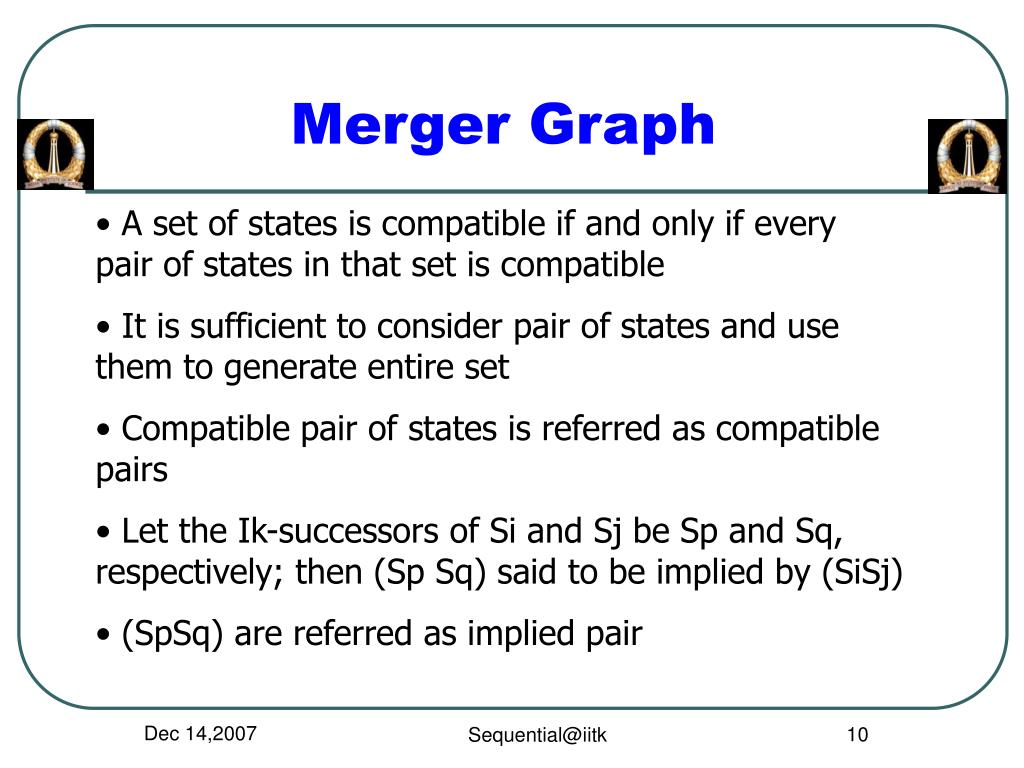 Merger Graph

• A set of states is compatible if and only if every pair of states in that set is compatible

• It is sufficient to consider pair of states and use them to generate entire set

• Compatible pair of states is referred as compatible pairs

• Let the Ik-successors of Si and Sj be Sp and Sq, respectively; then (Sp Sq) said to be implied by (SiSj)

• (SpSq) are referred as implied pair

Dec 14,2007

Sequential@iitk

10